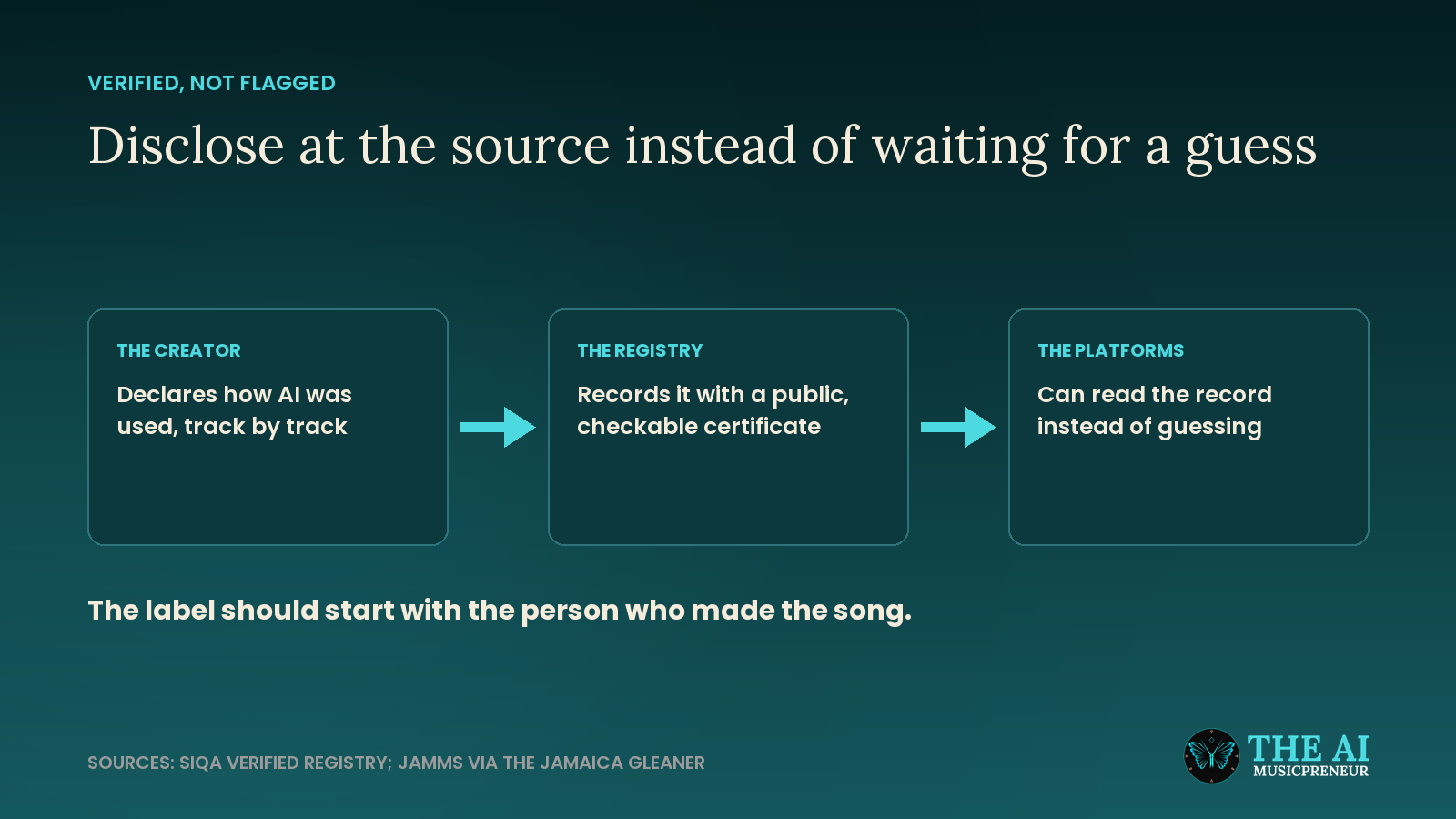 VERIFIED, NOT FLAGGED

Disclose at the source instead of waiting for a guess

THE CREATOR

Declares how AI was used, track by track

THE REGISTRY

Records it with a public, checkable certificate

THE PLATFORMS

Can read the record instead of guessing

The label should start with the person who made the song.

SOURCES: SIQA VERIFIED REGISTRY; JAMMS VIA THE JAMAICA GLEANER

THE AI
MUSICPRENEUR